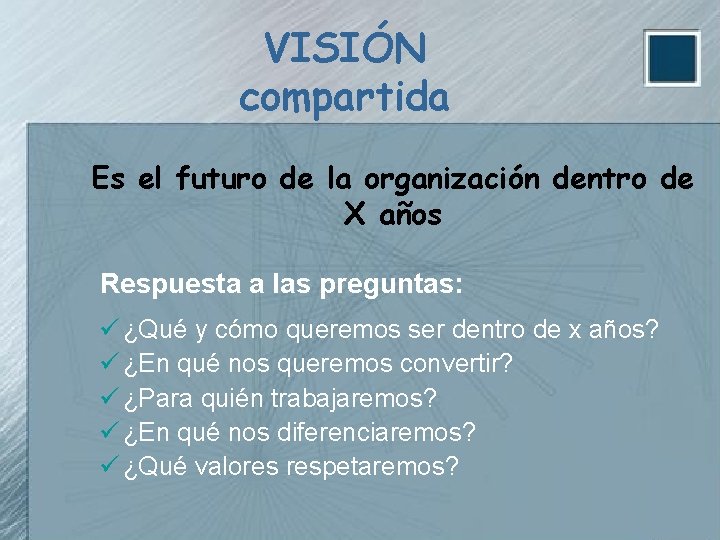 VISIÓN compartida

Es el futuro de la organización dentro de X años

Respuesta a las preguntas:

✓ ¿Qué y cómo queremos ser dentro de x años?
✓ ¿En qué nos queremos convertir?
✓ ¿Para quién trabajaremos?
✓ ¿En qué nos diferenciaremos?
✓ ¿Qué valores respetaremos?